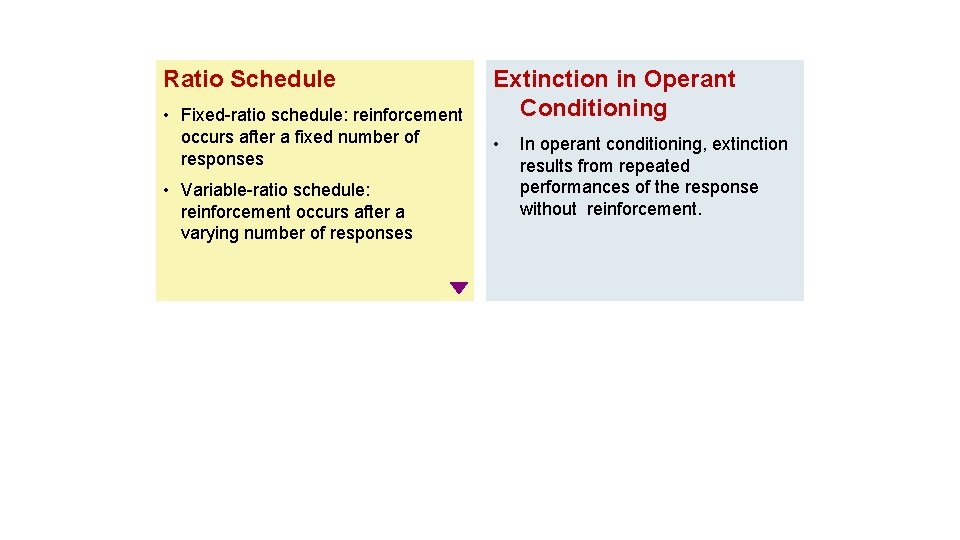 Ratio Schedule

• Fixed-ratio schedule: reinforcement occurs after a fixed number of responses

• Variable-ratio schedule: reinforcement occurs after a varying number of responses

Extinction in Operant Conditioning

• In operant conditioning, extinction results from repeated performances of the response without reinforcement.